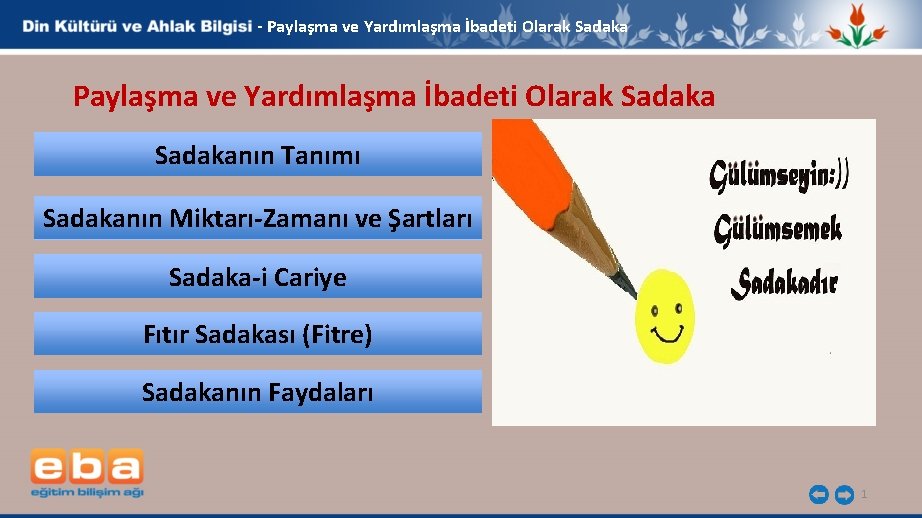 Din Kültürü ve Ahlak Bilgisi - Paylaşma ve Yardımlaşma İbadeti Olarak Sadaka

Paylaşma ve Yardımlaşma İbadeti Olarak Sadaka

Sadakanın Tanımı

Sadakanın Miktarı-Zamanı ve Şartları

Sadaka-i Cariye

Fıtır Sadakası (Fitre)

Sadakanın Faydaları

Gülümseyin:))
Gülümsemek
Sadakadır

eba
eğitim bilişim ağı

1